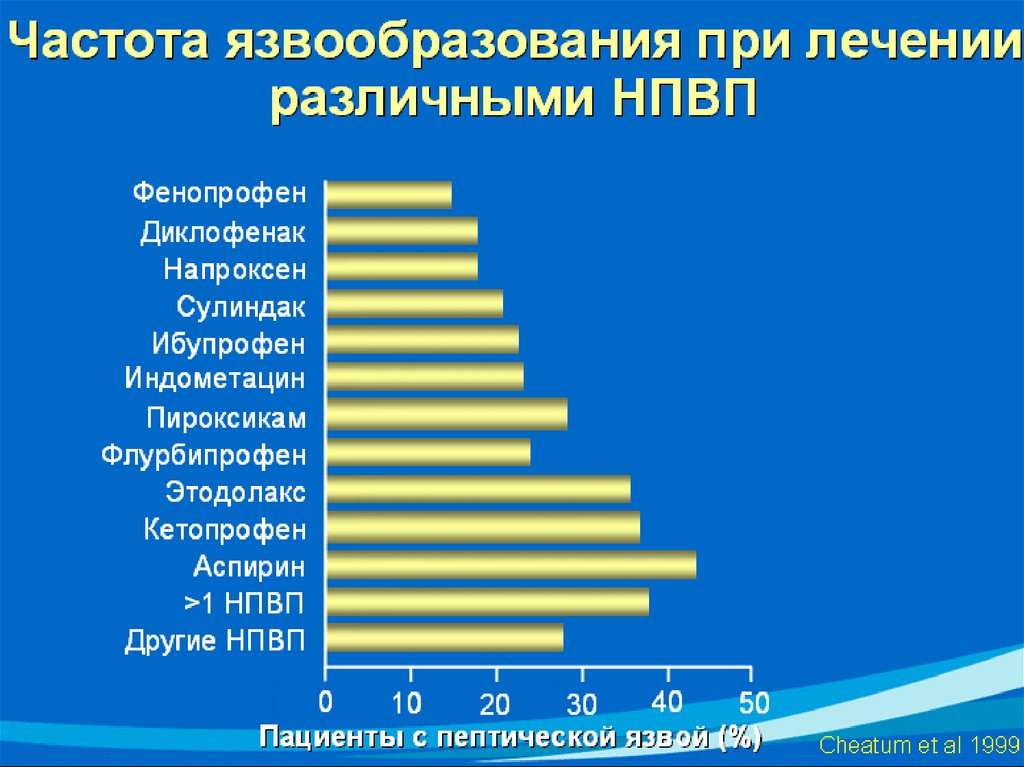 Частота язвообразования при лечении различными НПВП

Фенопрофен
Диклофенак
Напроксен
Сулиндак
Ибупрофен
Индометацин
Пироксикам
Флурбипрофен
Этодолакс
Кетопрофен
Аспирин
>1 НПВП
Другие НПВП

0 10 20 30 40 50

Пациенты с пептической язвой (%)

Cheatum et al 1999